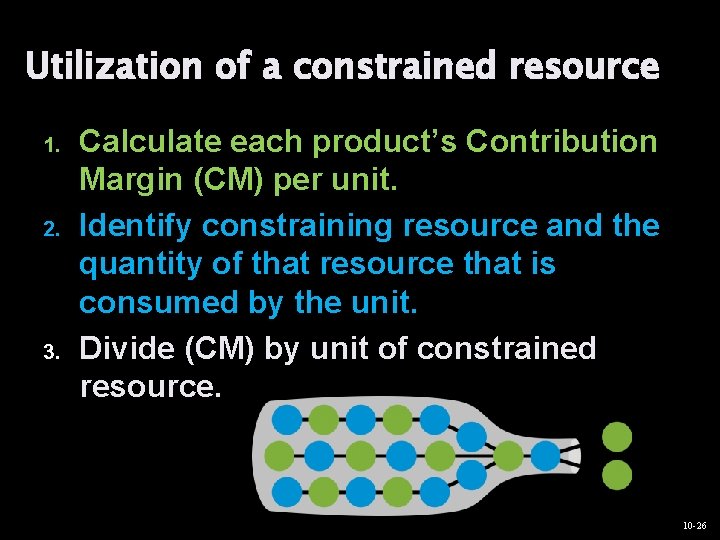 Utilization of a constrained resource

1. Calculate each product's Contribution Margin (CM) per unit.
2. Identify constraining resource and the quantity of that resource that is consumed by the unit.
3. Divide (CM) by unit of constrained resource.

10-26